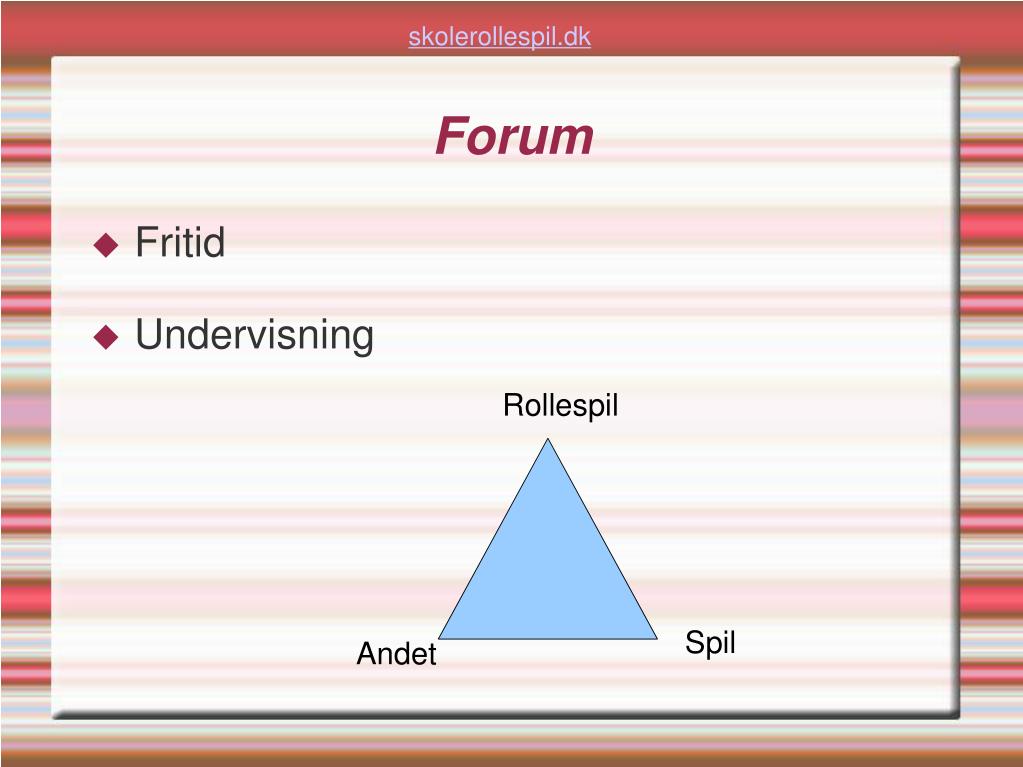 skolerollespil.dk

Forum

Fritid

Undervisning

Rollespil

Andet

Spil